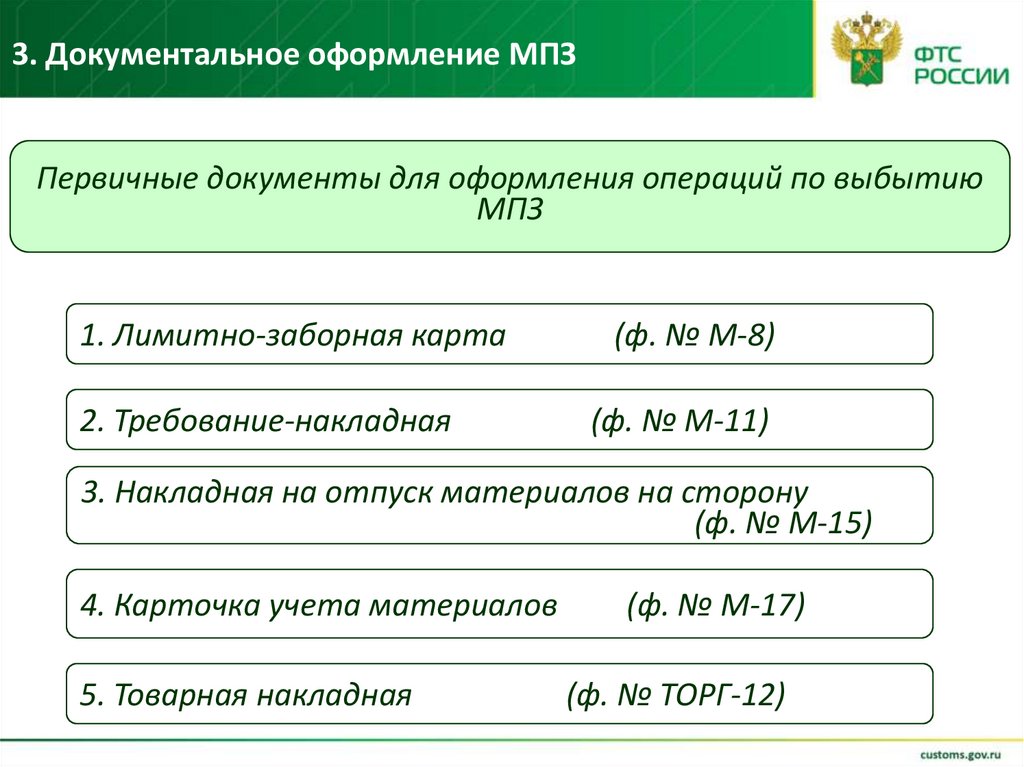 3. Документальное оформление МПЗ

ФТС РОССИИ

Первичные документы для оформления операций по выбытию МПЗ

1. Лимитно-заборная карта (ф. № М-8)

2. Требование-накладная (ф. № М-11)

3. Накладная на отпуск материалов на сторону (ф. № М-15)

4. Карточка учета материалов (ф. № М-17)

5. Товарная накладная (ф. № ТОРГ-12)

customs.gov.ru